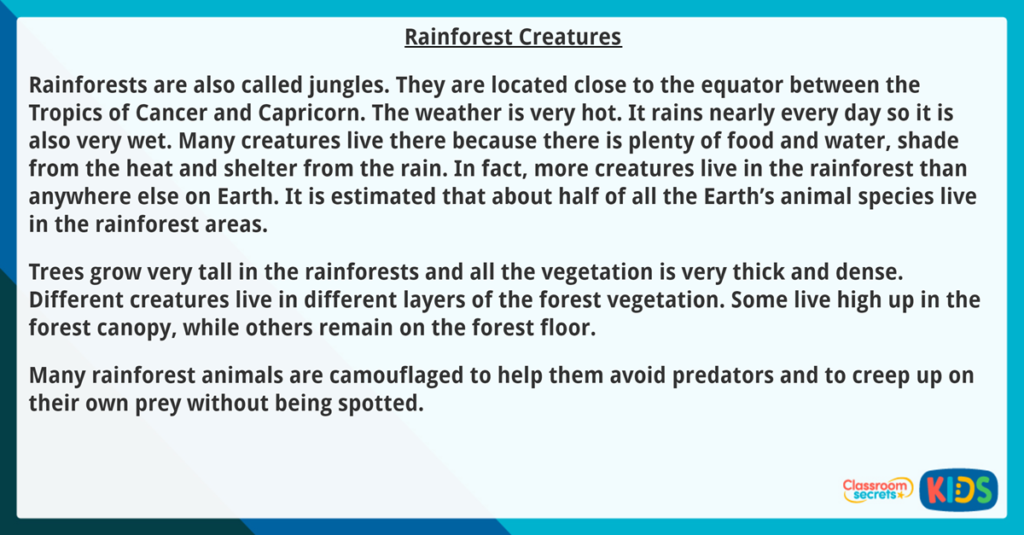 Rainforest Creatures

Rainforests are also called jungles. They are located close to the equator between the Tropics of Cancer and Capricorn. The weather is very hot. It rains nearly every day so it is also very wet. Many creatures live there because there is plenty of food and water, shade from the heat and shelter from the rain. In fact, more creatures live in the rainforest than anywhere else on Earth. It is estimated that about half of all the Earth's animal species live in the rainforest areas.

Trees grow very tall in the rainforests and all the vegetation is very thick and dense. Different creatures live in different layers of the forest vegetation. Some live high up in the forest canopy, while others remain on the forest floor.

Many rainforest animals are camouflaged to help them avoid predators and to creep up on their own prey without being spotted.

Classroom secrets KIDS